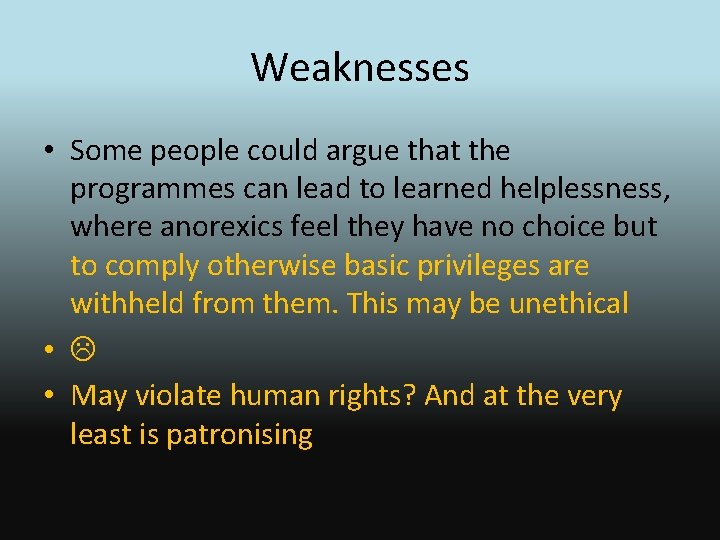 Weaknesses

• Some people could argue that the programmes can lead to learned helplessness, where anorexics feel they have no choice but to comply otherwise basic privileges are withheld from them. This may be unethical

• ☹

• May violate human rights? And at the very least is patronising